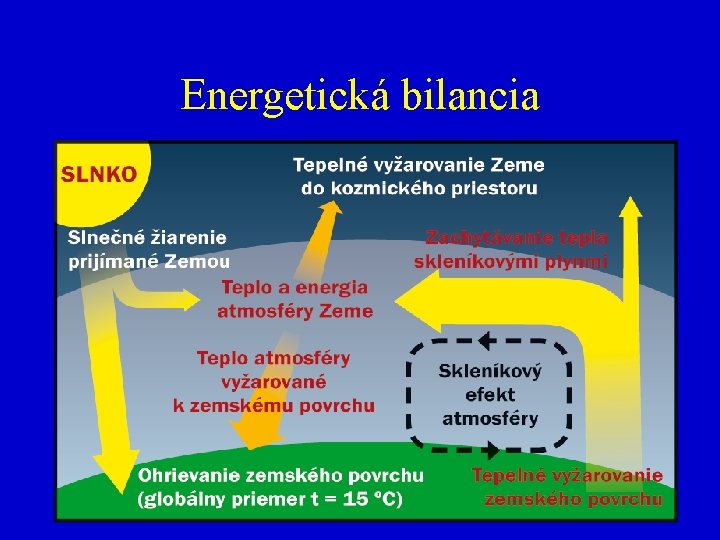 Energetická bilancia

SLNKO

Tepelné vyžarovanie Zeme do kozmického priestoru

Slnečné žiarenie prijímané Zemou

Zachytávanie tepla skleníkovými plynmi

Teplo a energia atmosféry Zeme

Teplo atmosféry vyžarované k zemskému povrchu

Skleníkový efekt atmosféry

Ohrievanie zemského povrchu (globálny priemer t = 15 °C)

Tepelné vyžarovanie zemského povrchu